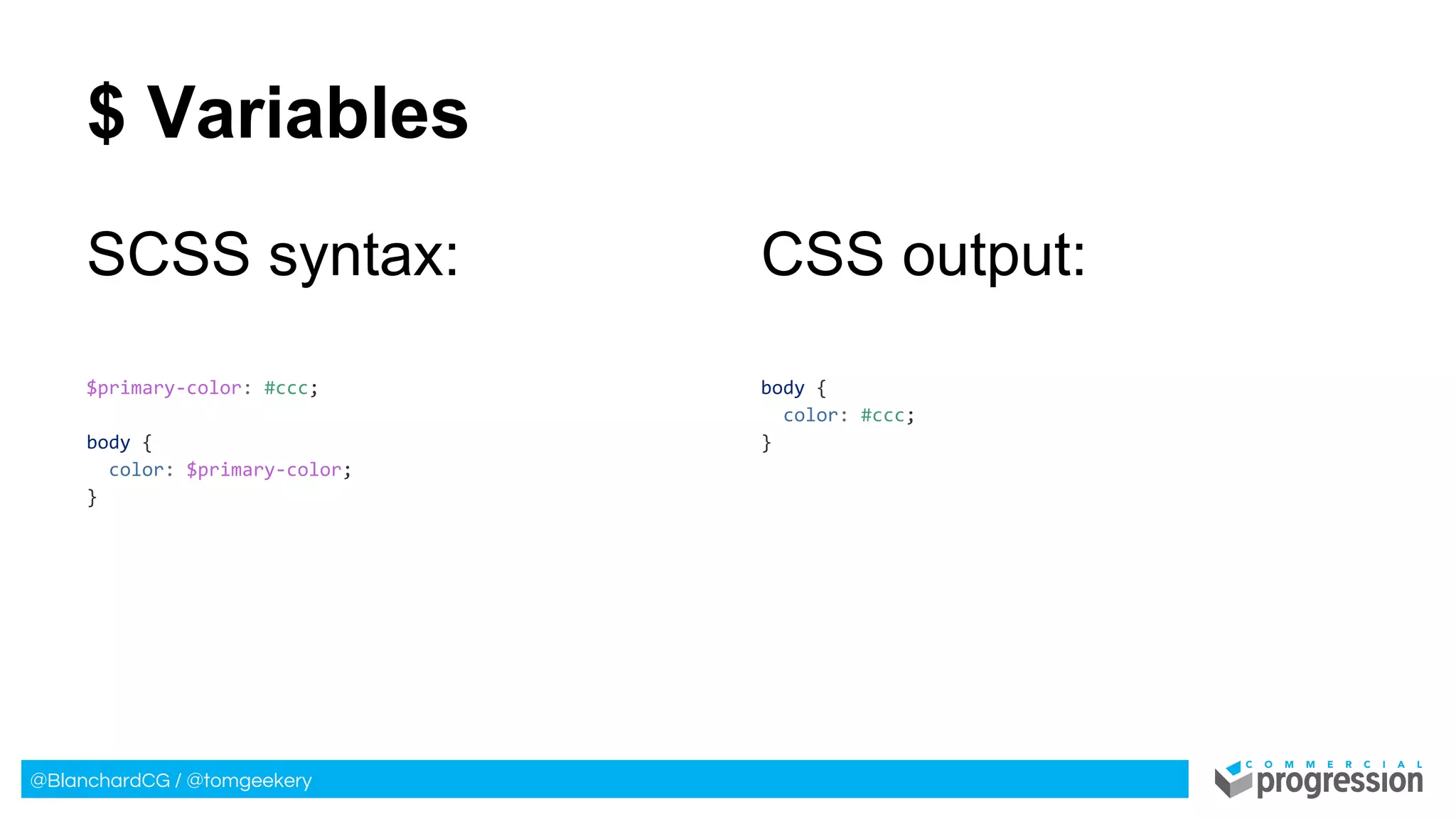 $ Variables

SCSS syntax:

$primary-color: #ccc;

body {
  color: $primary-color;
}

CSS output:

body {
  color: #ccc;
}

@BlanchardCG / @tomgeekery

COMMERCIAL progression